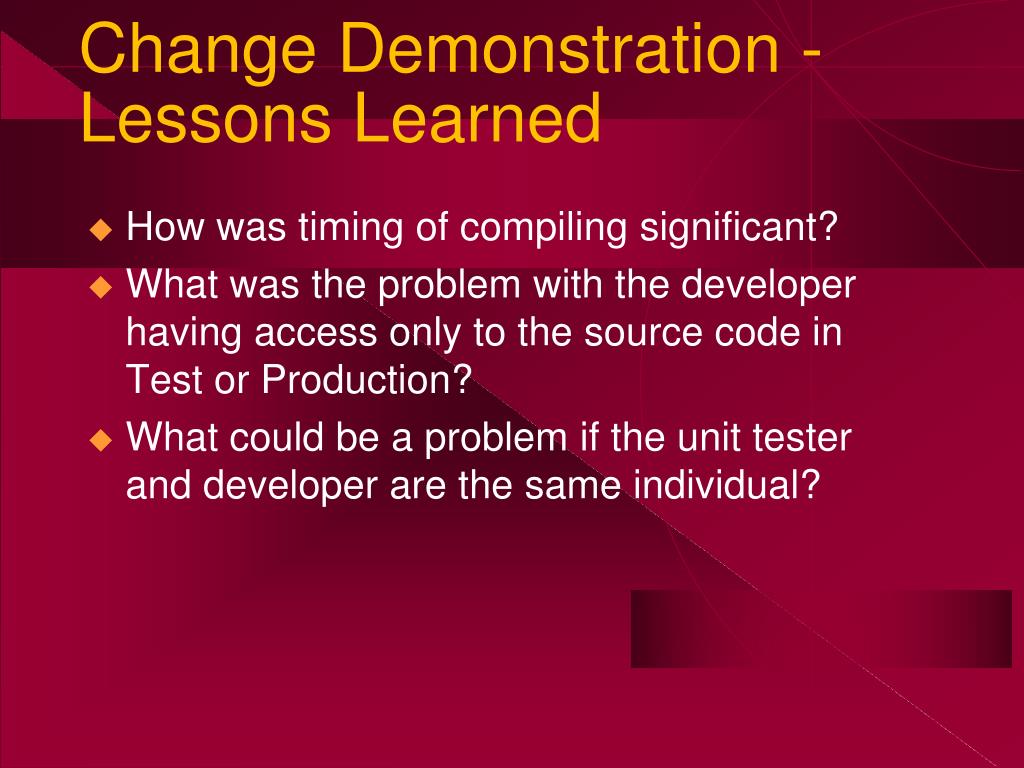 Change Demonstration - Lessons Learned

◆ How was timing of compiling significant?
◆ What was the problem with the developer having access only to the source code in Test or Production?
◆ What could be a problem if the unit tester and developer are the same individual?